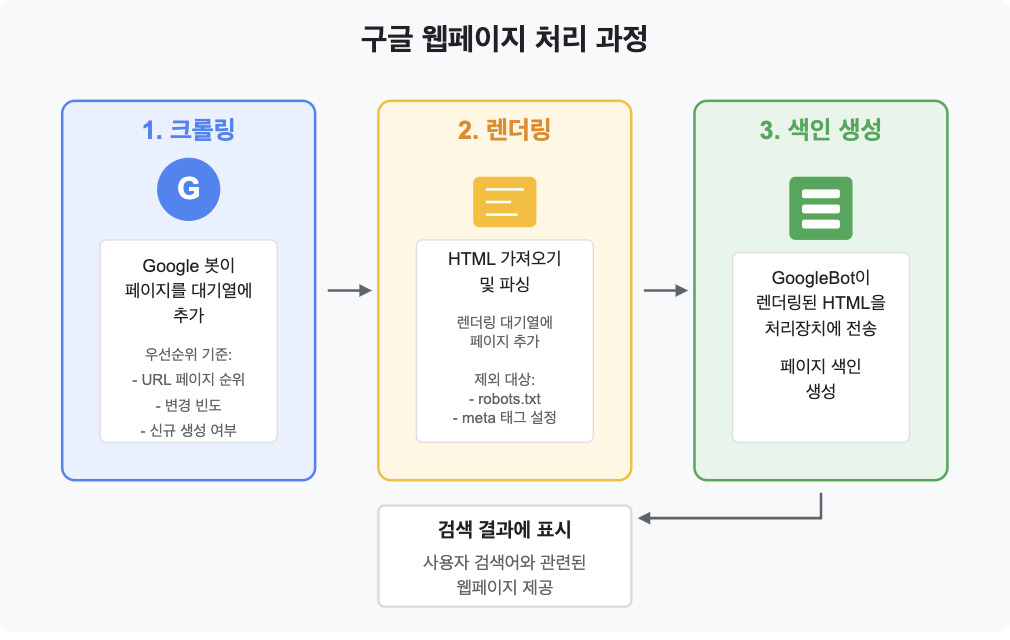 구글 웹페이지 처리 과정

1. 크롤링

G

Google 봇이 페이지를 대기열에 추가

우선순위 기준:
- URL 페이지 순위
- 변경 빈도
- 신규 생성 여부

2. 렌더링

HTML 가져오기 및 파싱

렌더링 대기열에 페이지 추가

제외 대상:
- robots.txt
- meta 태그 설정

3. 색인 생성

GoogleBot이 렌더링된 HTML을 처리장치에 전송

페이지 색인 생성

검색 결과에 표시

사용자 검색어와 관련된 웹페이지 제공